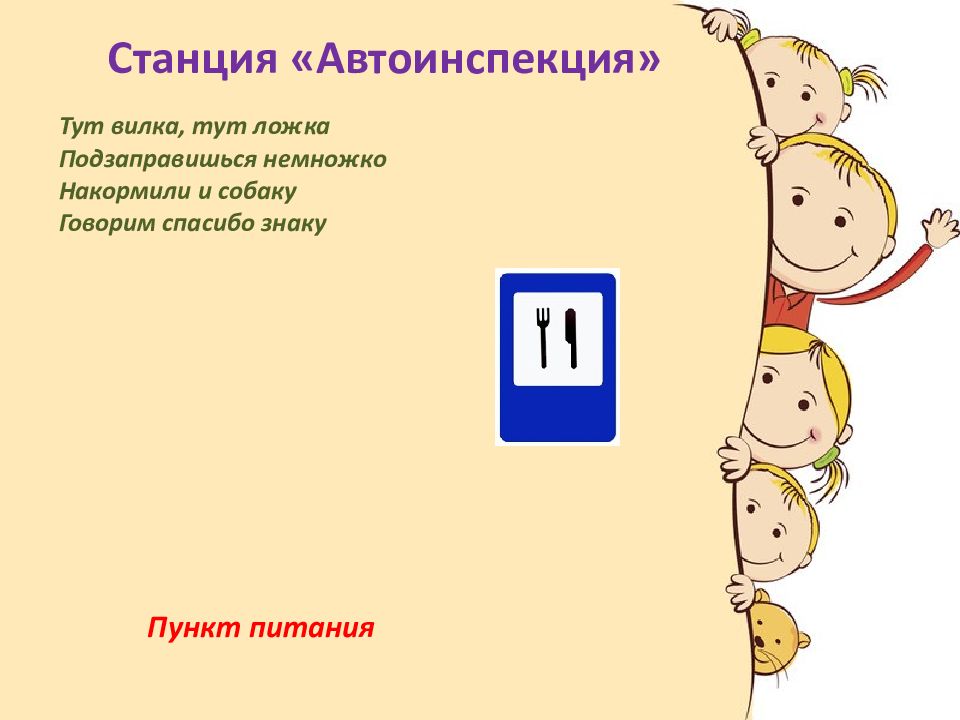 Станция «Автоинспекция»

Тут вилка, тут ложка
Подзаправишься немножко
Накормили и собаку
Говорим спасибо знаку

Пункт питания